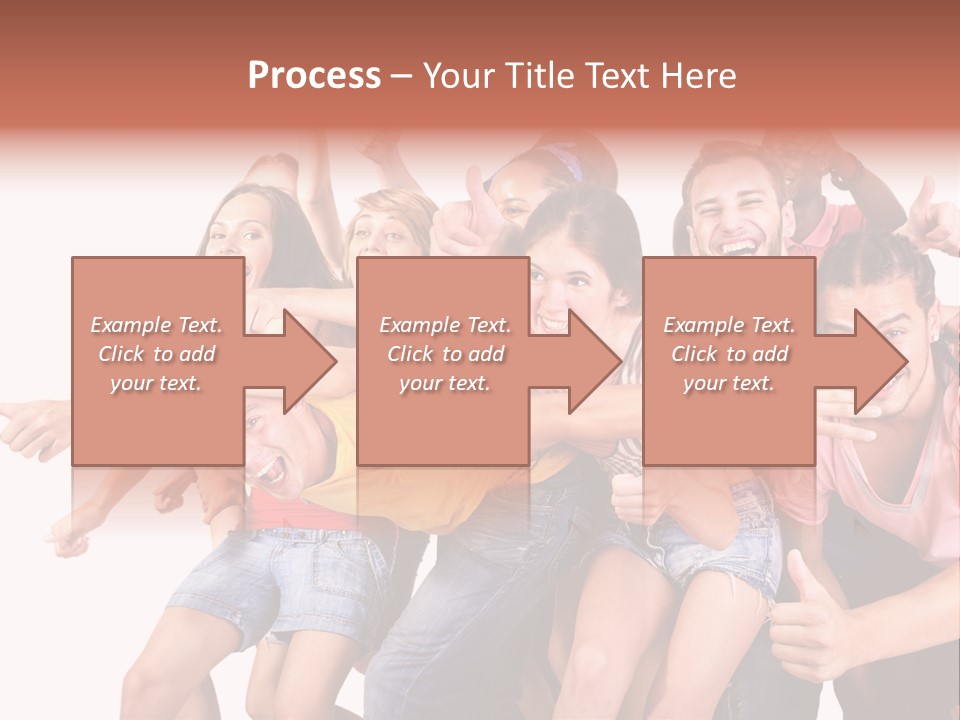 Process – Your Title Text Here

Example Text. Click to add your text.

Example Text. Click to add your text.

Example Text. Click to add your text.